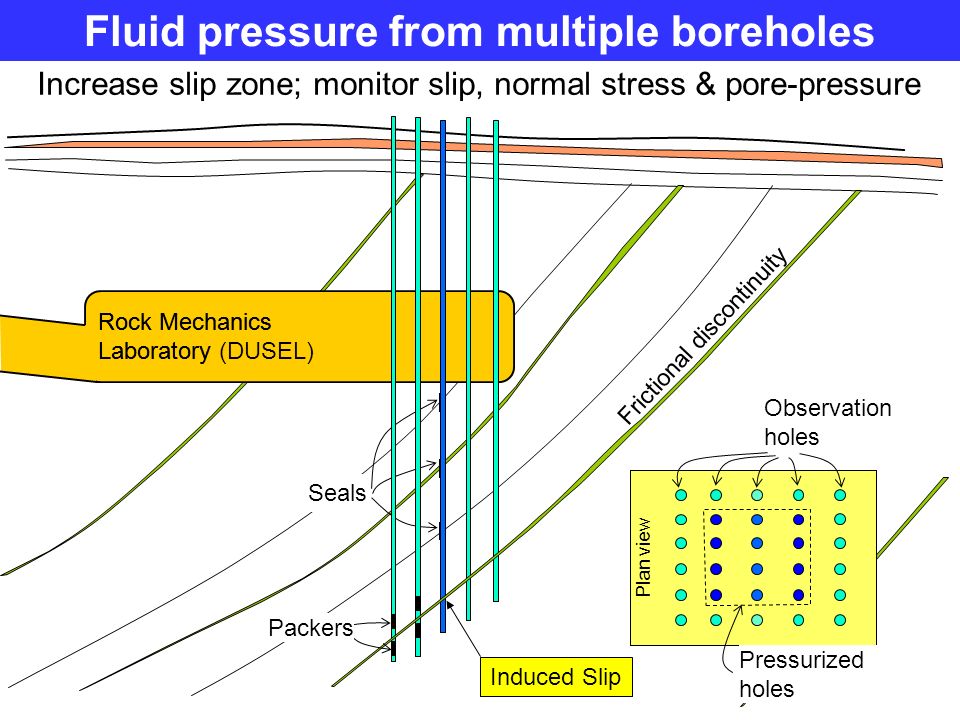 Fluid pressure from multiple boreholes

Increase slip zone; monitor slip, normal stress & pore-pressure

Rock Mechanics Laboratory (DUSEL)

Frictional discontinuity

Observation holes

Seals

Plan view

Packers

Induced Slip

Pressurized holes